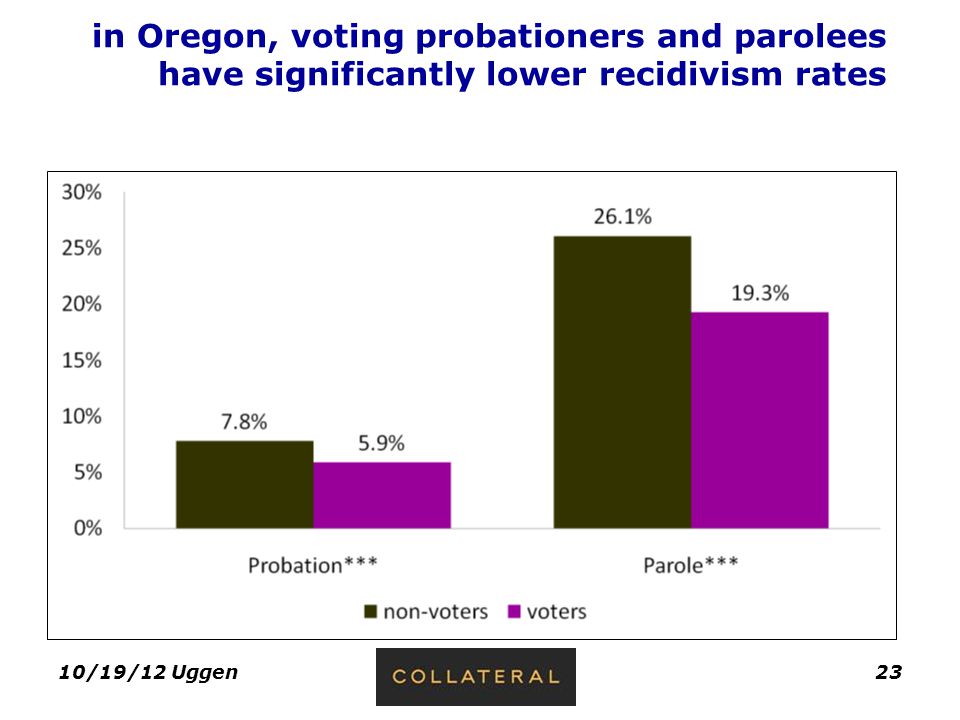 in Oregon, voting probationers and parolees have significantly lower recidivism rates

30%
25%
20%
15%
10%
5%
0%

7.8%
5.9%
26.1%
19.3%

Probation***
Parole***

non-voters
voters

10/19/12 Uggen

COLLATERAL

23